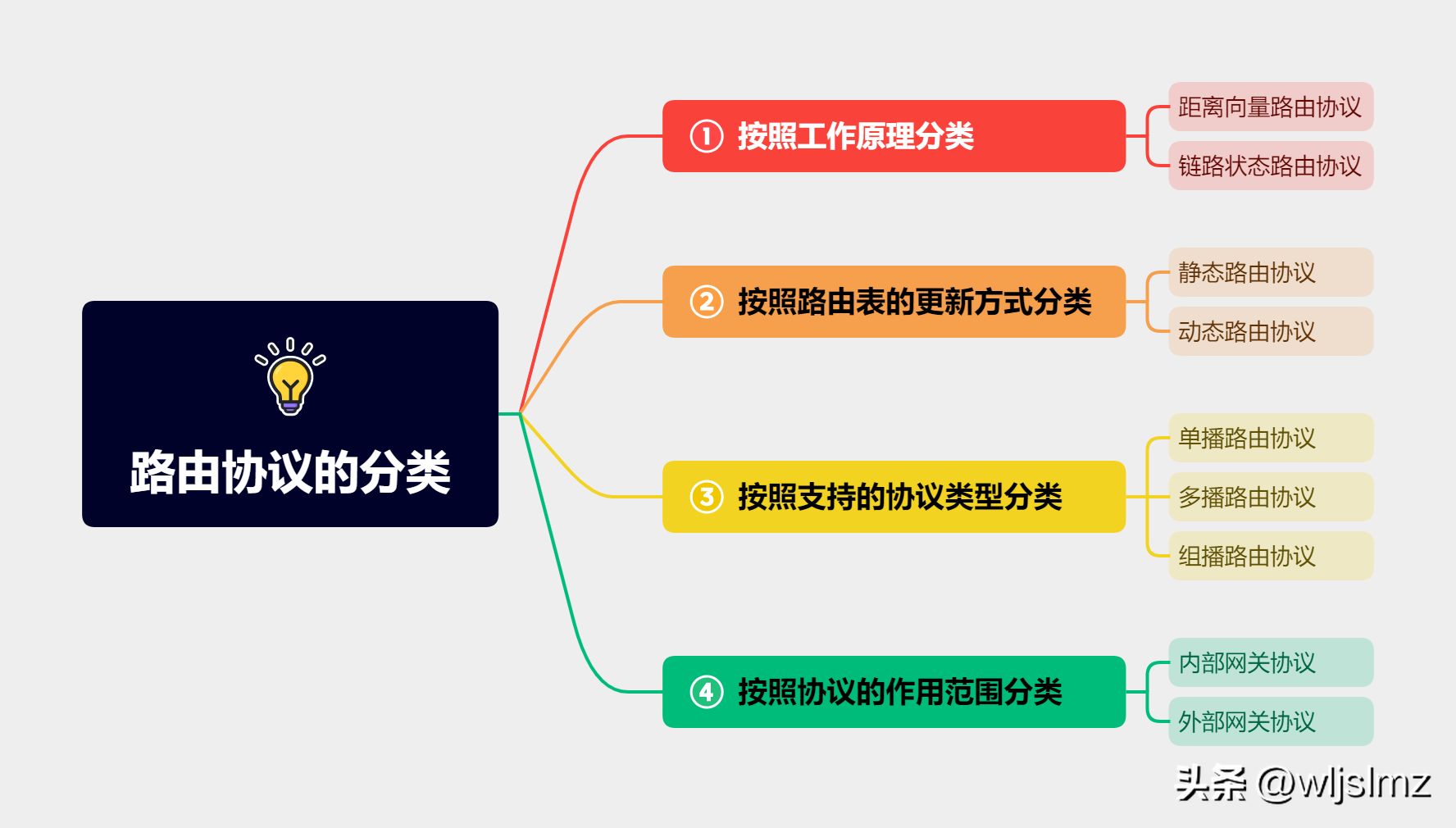 路由协议的分类

① 按照工作原理分类

距离向量路由协议

链路状态路由协议

② 按照路由表的更新方式分类

静态路由协议

动态路由协议

③ 按照支持的协议类型分类

单播路由协议

多播路由协议

组播路由协议

④ 按照协议的作用范围分类

内部网关协议

外部网关协议

头条 @wljslmz